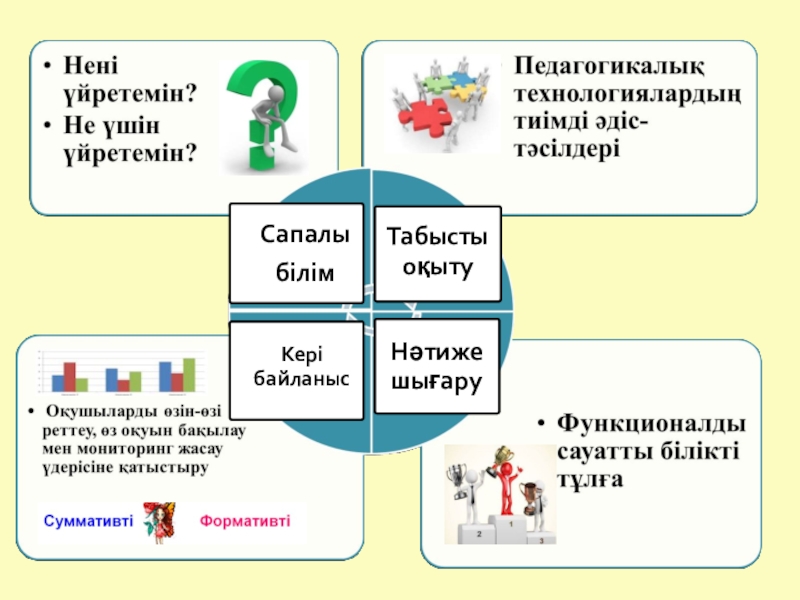 • Нені үйретемін?
• Не үшін үйретемін?

Педагогикалық технологиялардың тиімді әдіс-тәсілдері

Сапалы білім

Табысты оқыту

Кері байланыс

Нәтиже шығару

• Оқушыларды өзін-өзі реттеу, өз оқуын бақылау мен мониторинг жасау үдерісіне қатыстыру

Суммативті Формативті

• Функционалды сауатты білікті тұлға

2 1 3